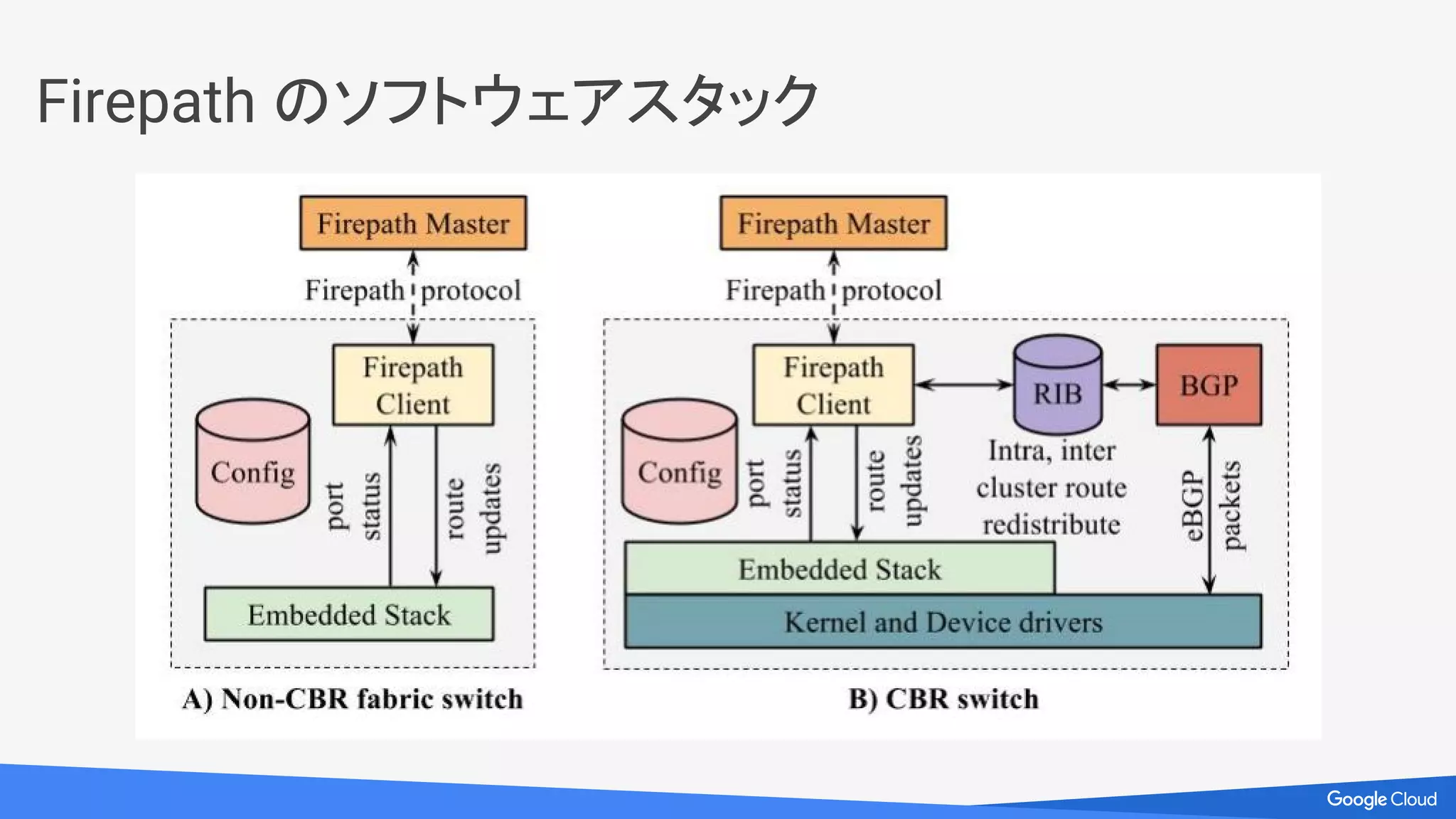 Firepath のソフトウェアスタック

Firepath Master

Firepath protocol

Firepath Client

Config

port status

route updates

Embedded Stack

A) Non-CBR fabric switch

Firepath Master

Firepath protocol

Firepath Client

RIB

BGP

Config

port status

route updates

Intra, inter cluster route redistribute

eBGP packets

Embedded Stack

Kernel and Device drivers

B) CBR switch

Google Cloud